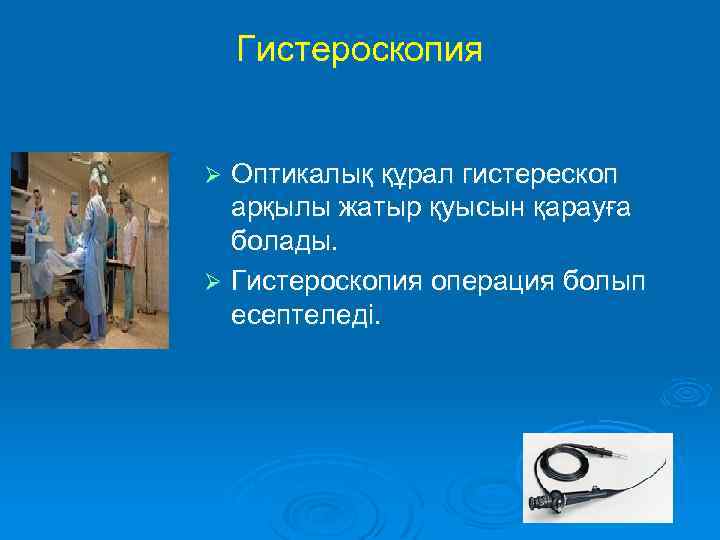 Гистероскопия

➢ Оптикалық құрал гистерескоп арқылы жатыр қуысын қарауға болады.

➢ Гистероскопия операция болып есептеледі.